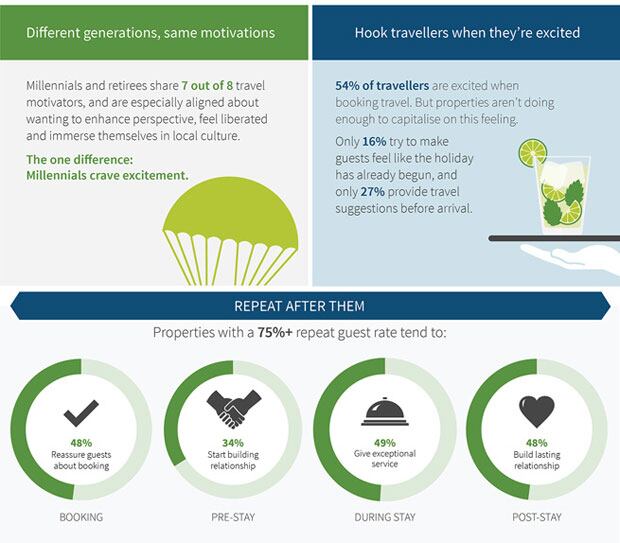 Different generations, same motivations

Millennials and retirees share 7 out of 8 travel motivators, and are especially aligned about wanting to enhance perspective, feel liberated and immerse themselves in local culture.

The one difference:
Millennials crave excitement.

Hook travellers when they're excited

54% of travellers are excited when booking travel. But properties aren't doing enough to capitalise on this feeling.

Only 16% try to make guests feel like the holiday has already begun, and only 27% provide travel suggestions before arrival.

REPEAT AFTER THEM

Properties with a 75%+ repeat guest rate tend to:

48%
Reassure guests about booking

BOOKING

34%
Start building relationship

PRE-STAY

49%
Give exceptional service

DURING STAY

48%
Build lasting relationship

POST-STAY